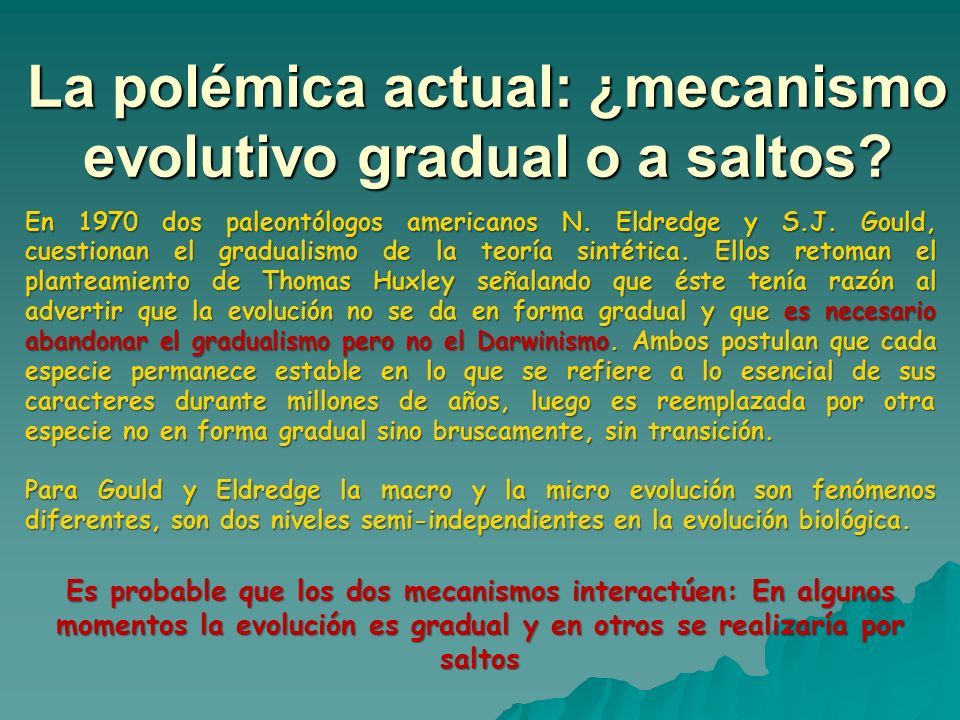 La polémica actual: ¿mecanismo evolutivo gradual o a saltos?

En 1970 dos paleontólogos americanos N. Eldredge y S.J. Gould, cuestionan el gradualismo de la teoría sintética. Ellos retoman el planteamiento de Thomas Huxley señalando que éste tenía razón al advertir que la evolución no se da en forma gradual y que es necesario abandonar el gradualismo pero no el Darwinismo. Ambos postulan que cada especie permanece estable en lo que se refiere a lo esencial de sus caracteres durante millones de años, luego es reemplazada por otra especie no en forma gradual sino bruscamente, sin transición.

Para Gould y Eldredge la macro y la micro evolución son fenómenos diferentes, son dos niveles semi-independientes en la evolución biológica.

Es probable que los dos mecanismos interactúen: En algunos momentos la evolución es gradual y en otros se realizaría por saltos